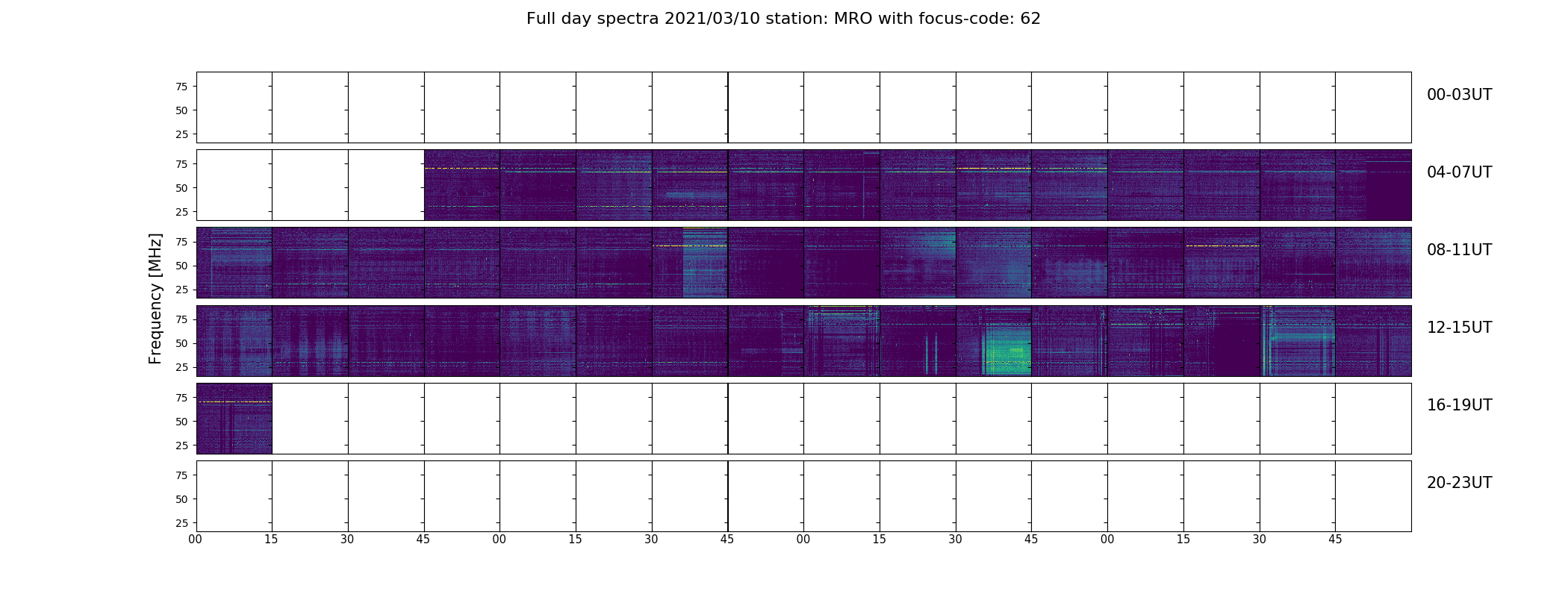 Full day spectra 2021/03/10 station: MRO with focus-code: 62

Frequency [MHz]

75
50
25

00-03UT

75
50
25

04-07UT

75
50
25

08-11UT

75
50
25

12-15UT

75
50
25

16-19UT

75
50
25

20-23UT

00 15 30 45 00 15 30 45 00 15 30 45 00 15 30 45